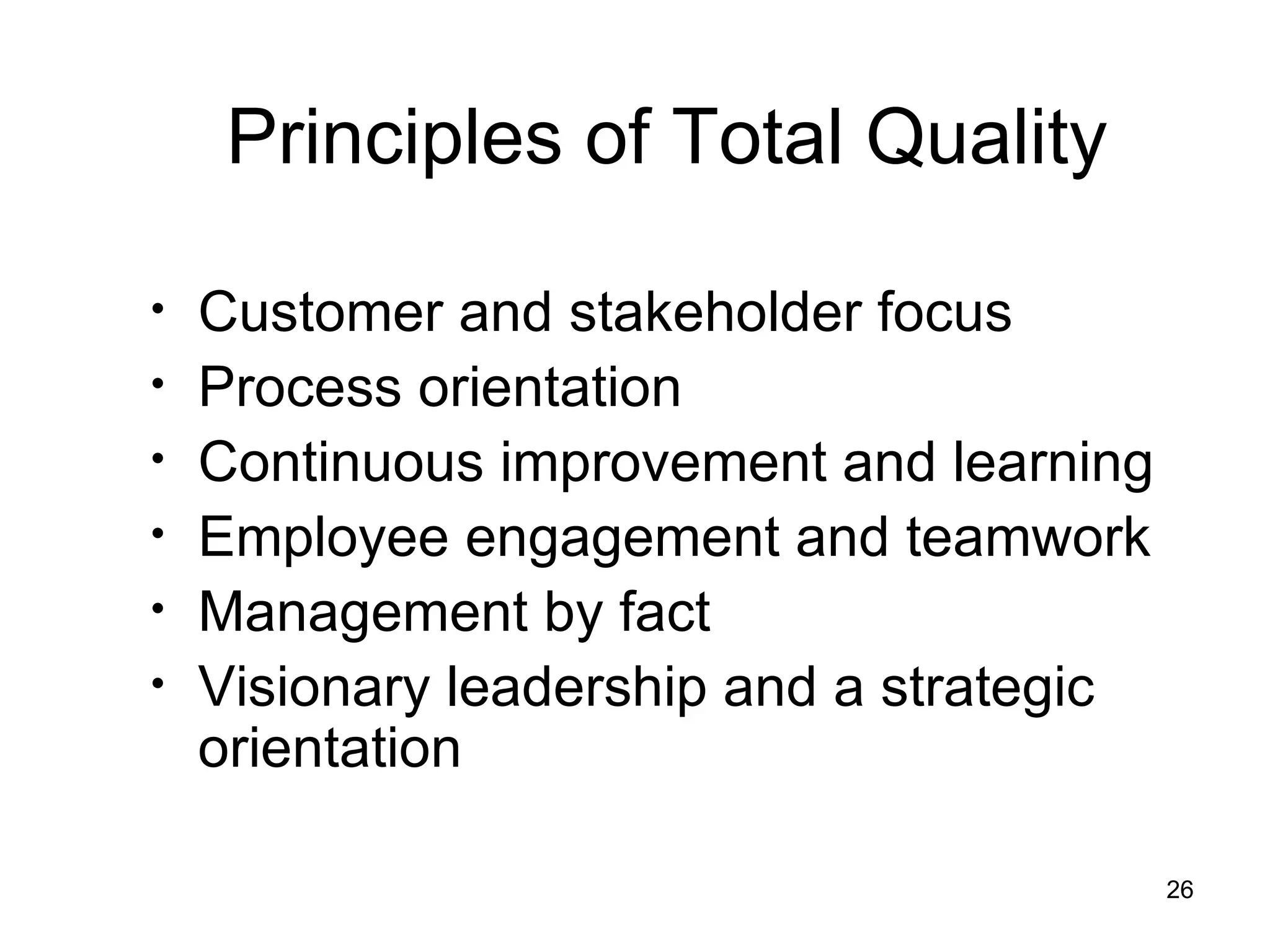 Principles of Total Quality

• Customer and stakeholder focus
• Process orientation
• Continuous improvement and learning
• Employee engagement and teamwork
• Management by fact
• Visionary leadership and a strategic orientation

26